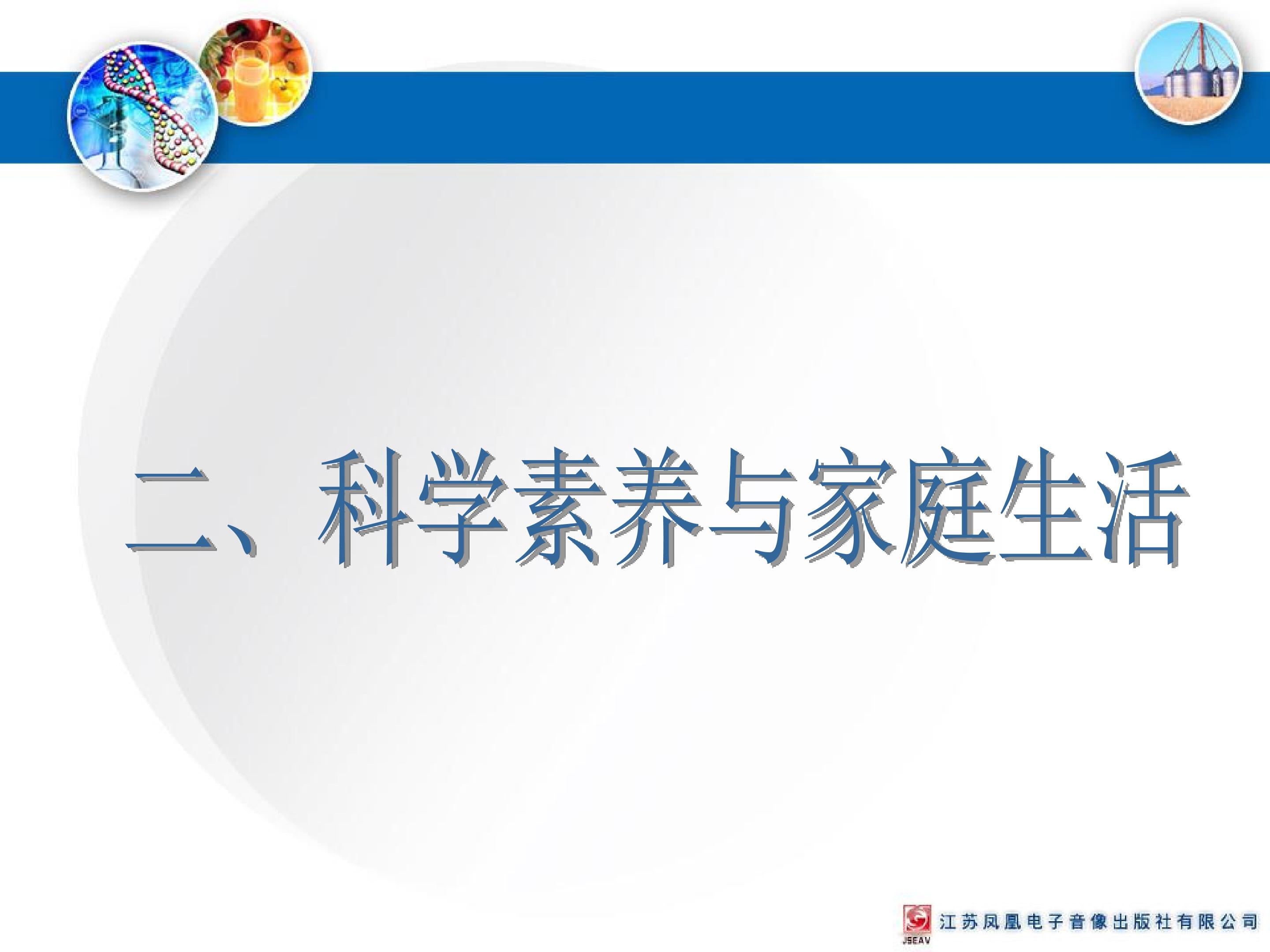 二、科学素养与家庭生活

JSEAV 江苏凤凰电子音像出版社有限公司